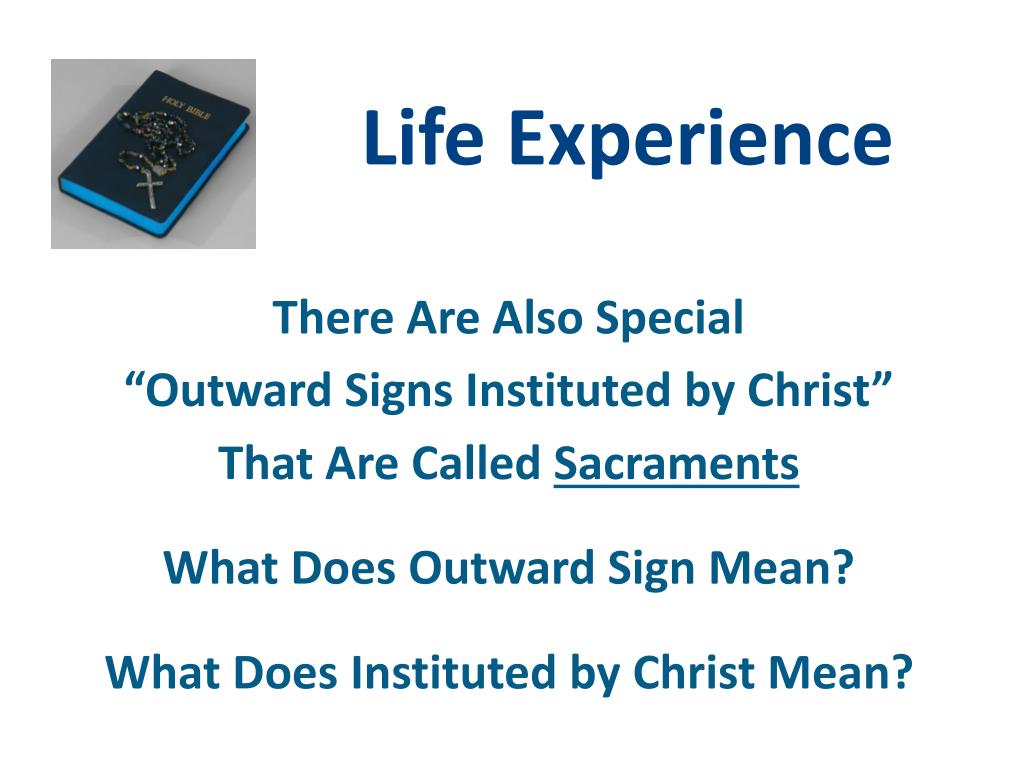 HOLY BIBLE

Life Experience

There Are Also Special
“Outward Signs Instituted by Christ”
That Are Called Sacraments

What Does Outward Sign Mean?

What Does Instituted by Christ Mean?